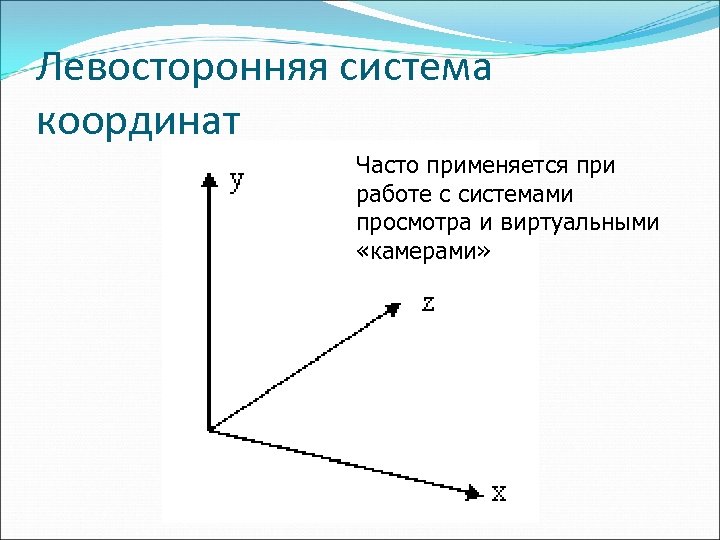 Левосторонняя система координат

Часто применяется при работе с системами просмотра и виртуальными «камерами»

y

z

x